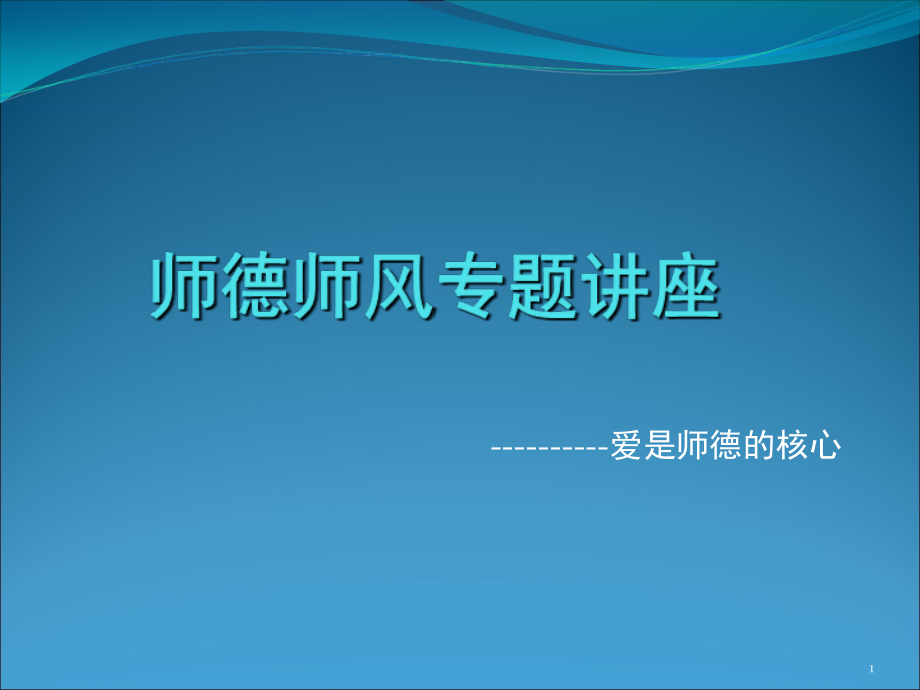 师德师风专题讲座

----------爱是师德的核心

1